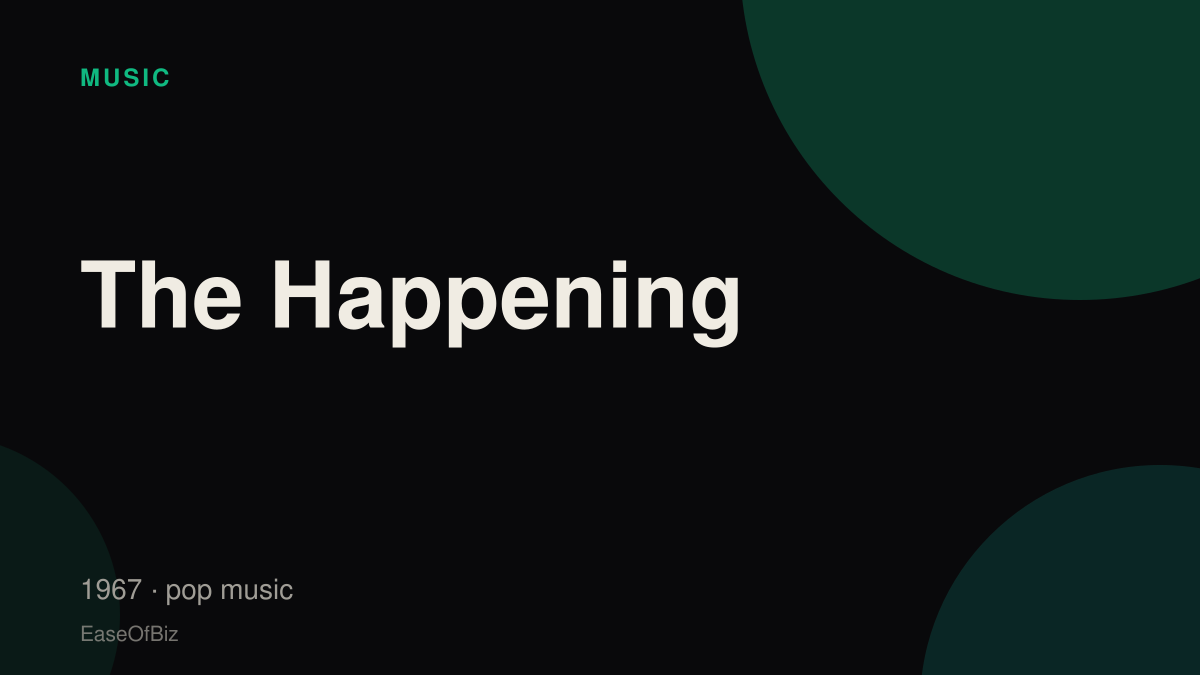 MUSIC

The Happening

1967 · pop music

EaseOfBiz